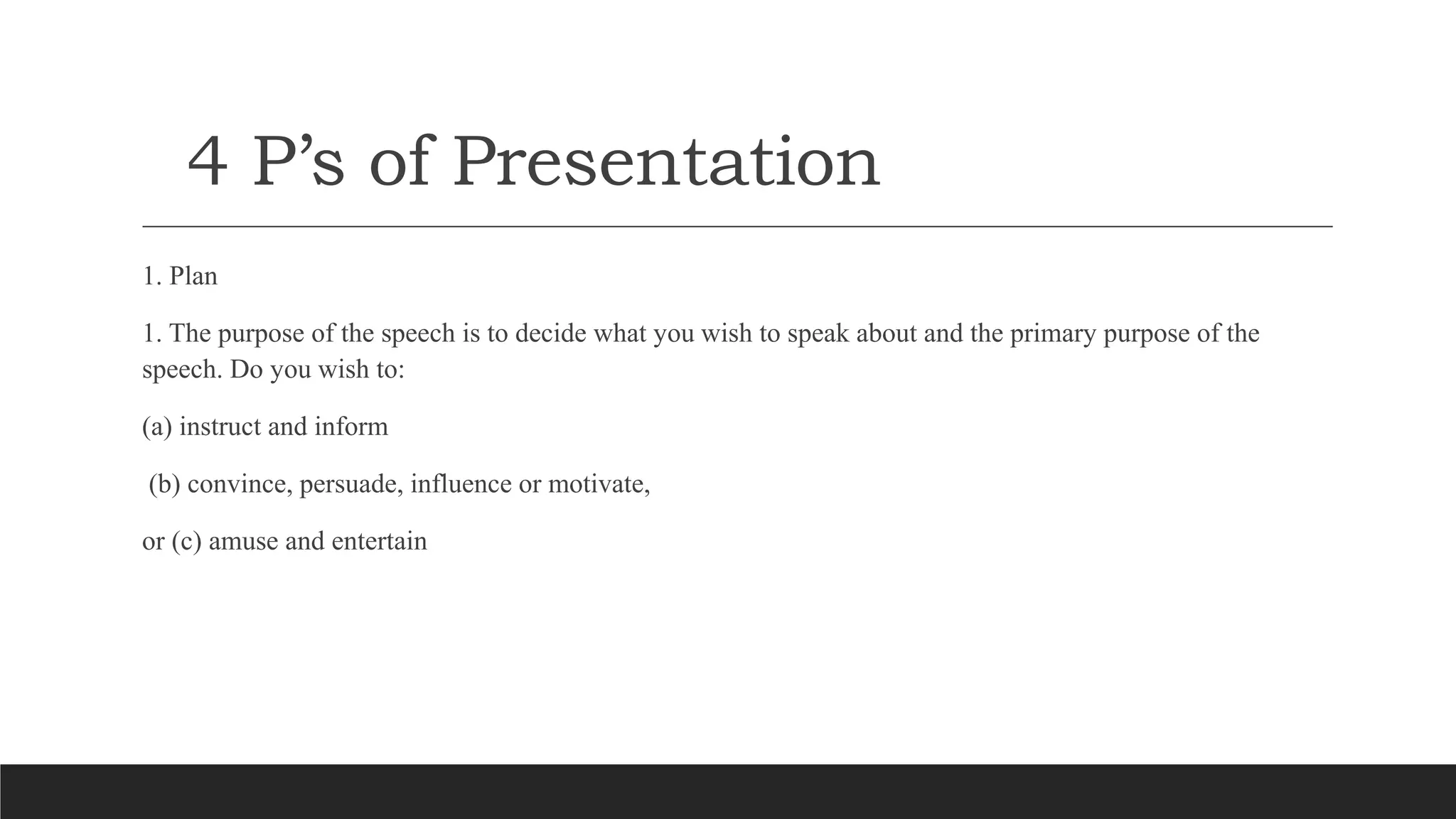 4 P’s of Presentation

1. Plan

1. The purpose of the speech is to decide what you wish to speak about and the primary purpose of the speech. Do you wish to:

(a) instruct and inform

(b) convince, persuade, influence or motivate,

or (c) amuse and entertain